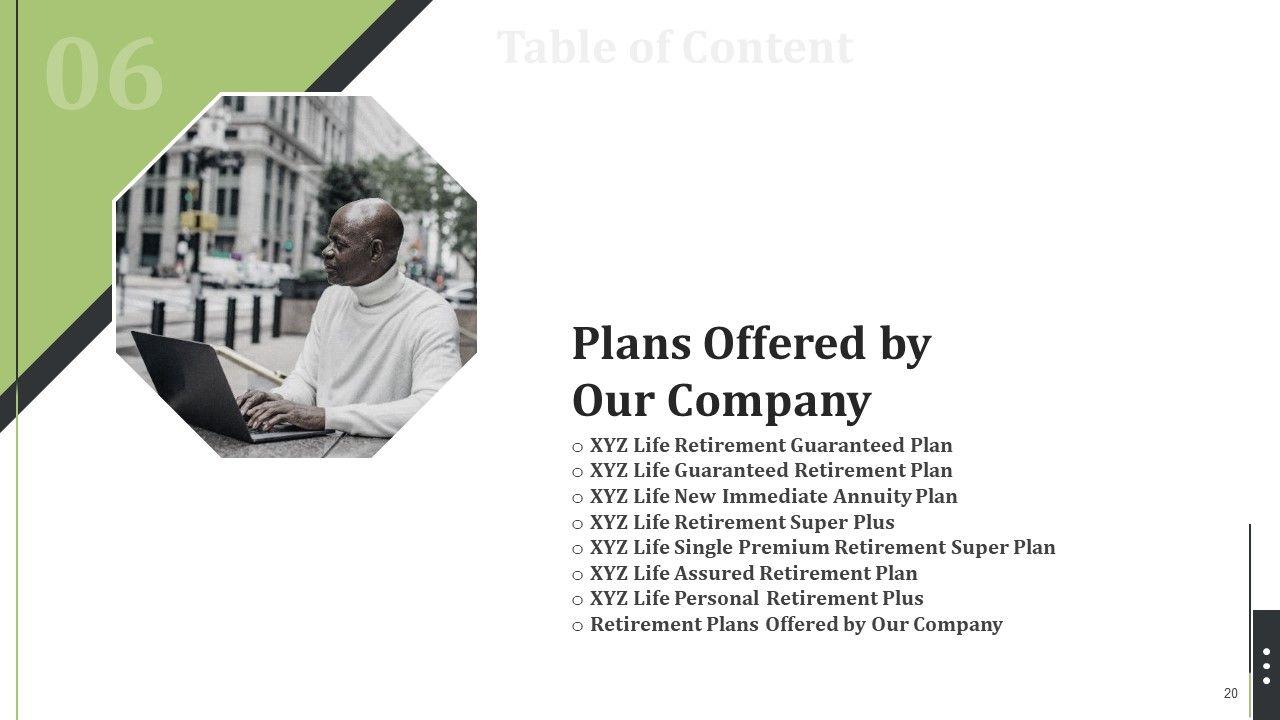 06

Table of Content

Plans Offered by Our Company

○ XYZ Life Retirement Guaranteed Plan
○ XYZ Life Guaranteed Retirement Plan
○ XYZ Life New Immediate Annuity Plan
○ XYZ Life Retirement Super Plus
○ XYZ Life Single Premium Retirement Super Plan
○ XYZ Life Assured Retirement Plan
○ XYZ Life Personal Retirement Plus
○ Retirement Plans Offered by Our Company

20